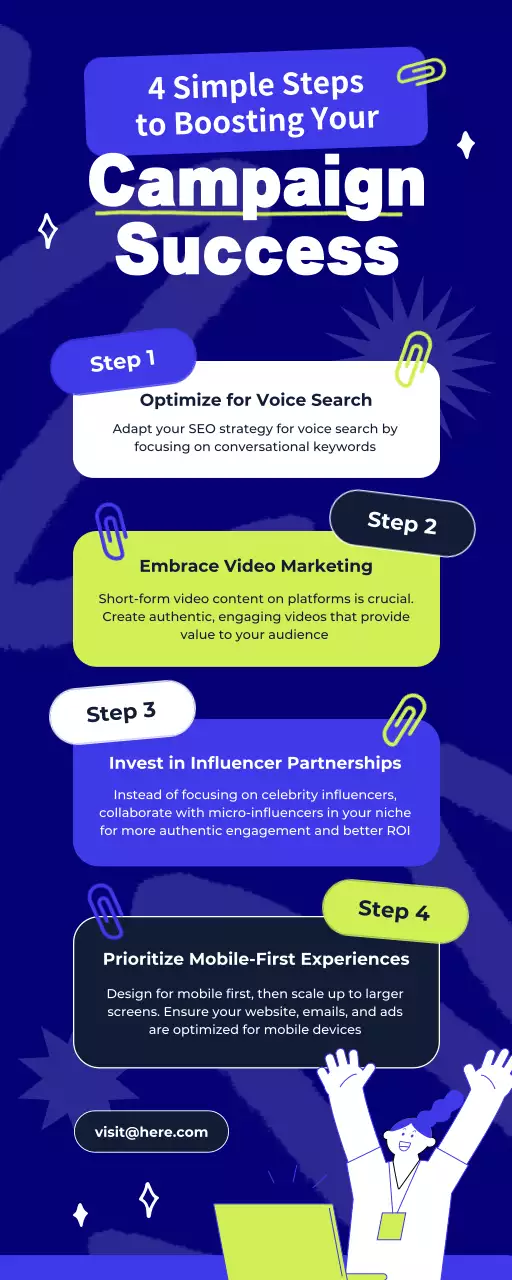 4 Simple Steps to Boosting Your

Campaign Success

Step 1

Optimize for Voice Search

Adapt your SEO strategy for voice search by focusing on conversational keywords

Step 2

Embrace Video Marketing

Short-form video content on platforms is crucial. Create authentic, engaging videos that provide value to your audience

Step 3

Invest in Influencer Partnerships

Instead of focusing on celebrity influencers, collaborate with micro-influencers in your niche for more authentic engagement and better ROI

Step 4

Prioritize Mobile-First Experiences

Design for mobile first, then scale up to larger screens. Ensure your website, emails, and ads are optimized for mobile devices

visit@here.com